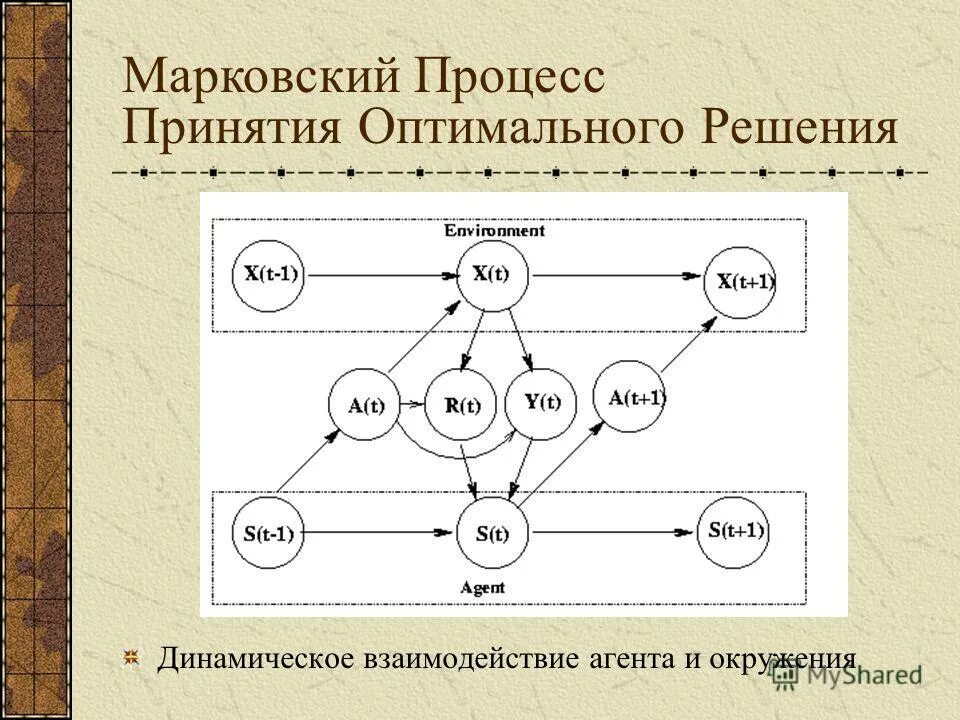 Марковский Процесс
Принятия Оптимального Решения

Environment

X(t-1)

X(t)

X(t+1)

A(t)

R(t)

Y(t)

A(t+1)

S(t-1)

S(t)

S(t+1)

Agent

Динамическое взаимодействие агента и окружения

MyShared